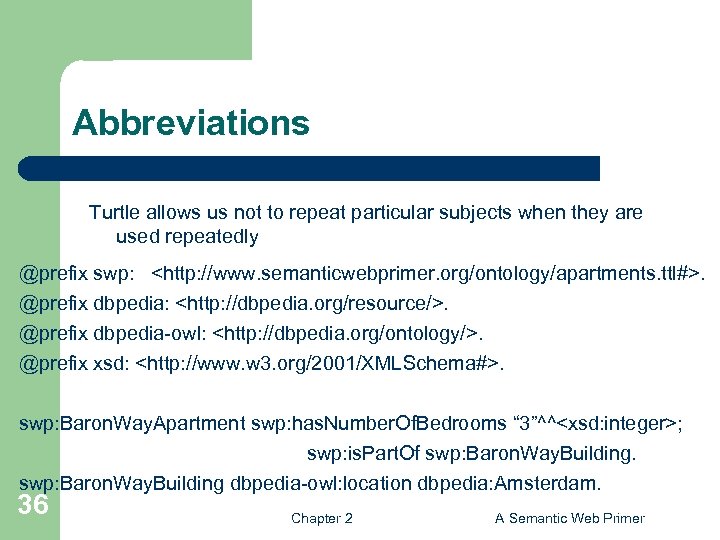 Abbreviations

Turtle allows us not to repeat particular subjects when they are used repeatedly

@prefix swp: <http://www.semanticwebprimer.org/ontology/apartments.ttl#>.
@prefix dbpedia: <http://dbpedia.org/resource/>.
@prefix dbpedia-owl: <http://dbpedia.org/ontology/>.
@prefix xsd: <http://www.w3.org/2001/XMLSchema#>.

swp:BaronWayApartment swp:hasNumberOfBedrooms “3”^^<xsd:integer>;
swp:isPartOf swp:BaronWayBuilding.
swp:BaronWayBuilding dbpedia-owl:location dbpedia:Amsterdam.

36

Chapter 2

A Semantic Web Primer